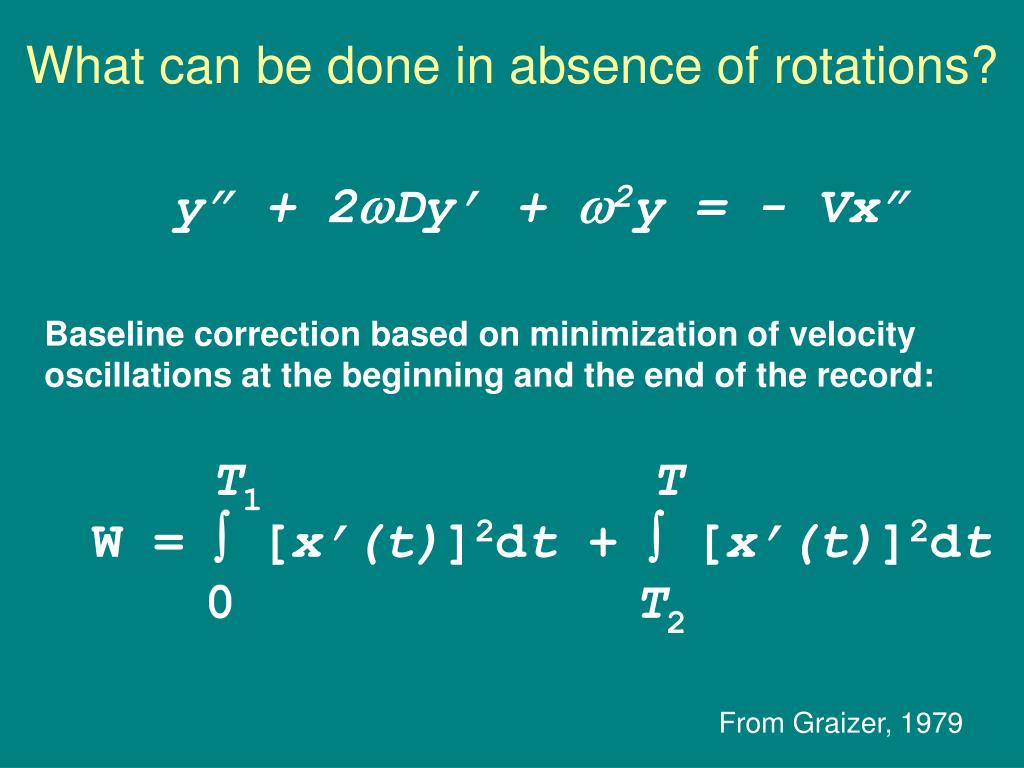 What can be done in absence of rotations?

$y'' + 2\omega Dy' + \omega^2 y = - Vx''$

Baseline correction based on minimization of velocity oscillations at the beginning and the end of the record:

$W = \int_{0}^{T_1} [x'(t)]^2 dt + \int_{T_2}^{T} [x'(t)]^2 dt$

From Graizer, 1979